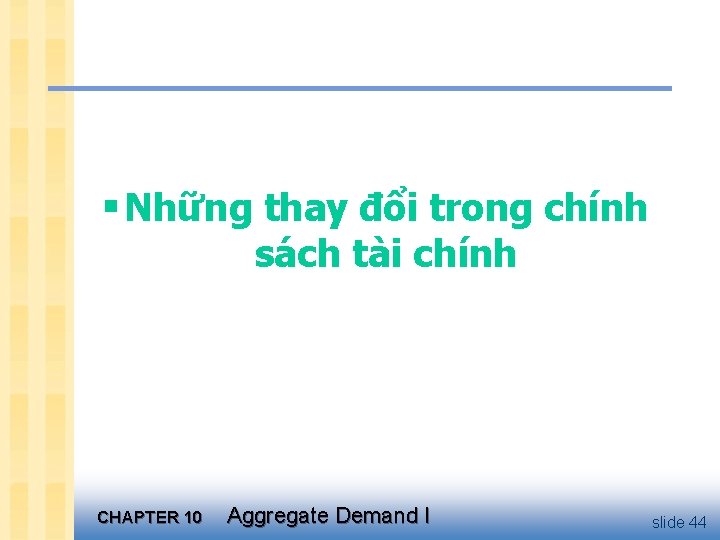 ▪ Những thay đổi trong chính sách tài chính

CHAPTER 10 Aggregate Demand I

slide 44